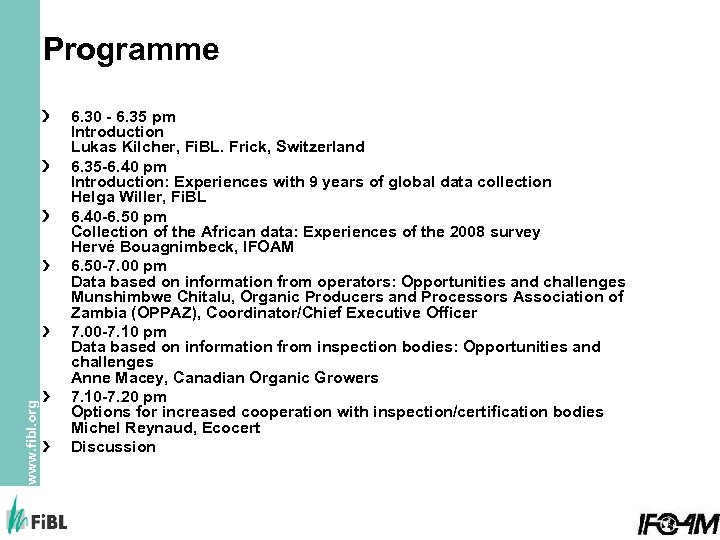 Programme

› 6.30 - 6.35 pm
Introduction
Lukas Kilcher, FiBL. Frick, Switzerland

› 6.35-6.40 pm
Introduction: Experiences with 9 years of global data collection
Helga Willer, FiBL

› 6.40-6.50 pm
Collection of the African data: Experiences of the 2008 survey
Hervé Bouagnimbeck, IFOAM

› 6.50-7.00 pm
Data based on information from operators: Opportunities and challenges
Munshimbwe Chitalu, Organic Producers and Processors Association of Zambia (OPPAZ), Coordinator/Chief Executive Officer

› 7.00-7.10 pm
Data based on information from inspection bodies: Opportunities and challenges
Anne Macey, Canadian Organic Growers

› 7.10-7.20 pm
Options for increased cooperation with inspection/certification bodies
Michel Reynaud, Ecocert

› Discussion

www.fibl.org

FiBL

IFOAM